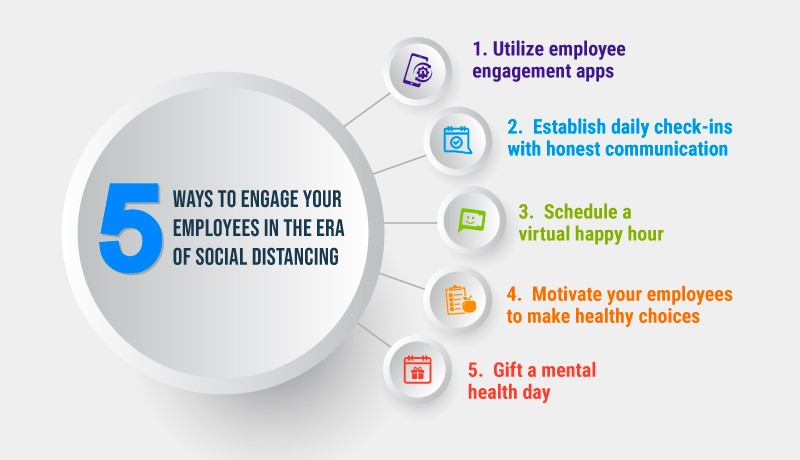 5 WAYS TO ENGAGE YOUR EMPLOYEES IN THE ERA OF SOCIAL DISTANCING

1. Utilize employee engagement apps

2. Establish daily check-ins with honest communication

3. Schedule a virtual happy hour

4. Motivate your employees to make healthy choices

5. Gift a mental health day